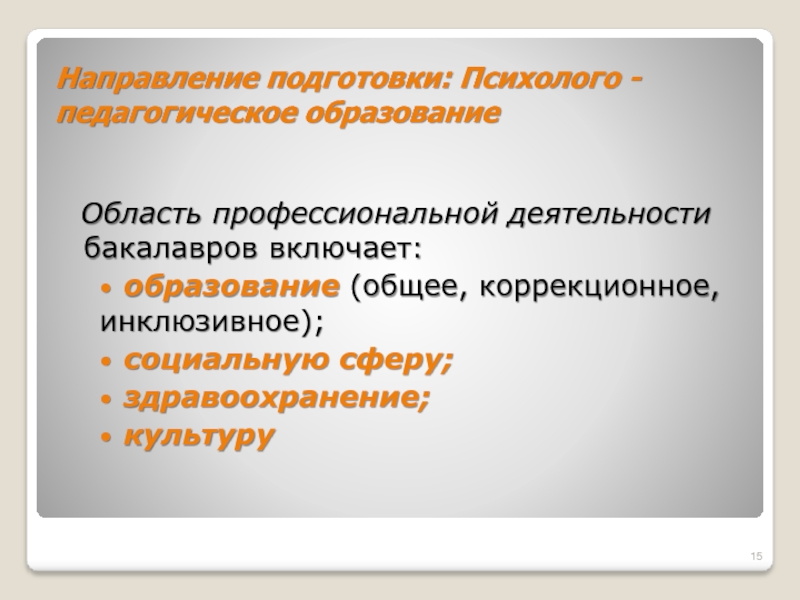 Направление подготовки: Психолого - педагогическое образование

Область профессиональной деятельности бакалавров включает:

• образование (общее, коррекционное, инклюзивное);
• социальную сферу;
• здравоохранение;
• культуру

15